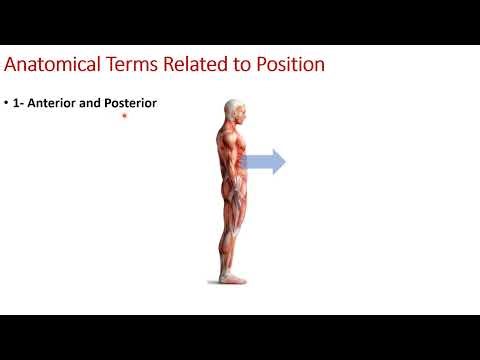 Anatomical Terms Related to Position

• 1- Anterior and Posterior